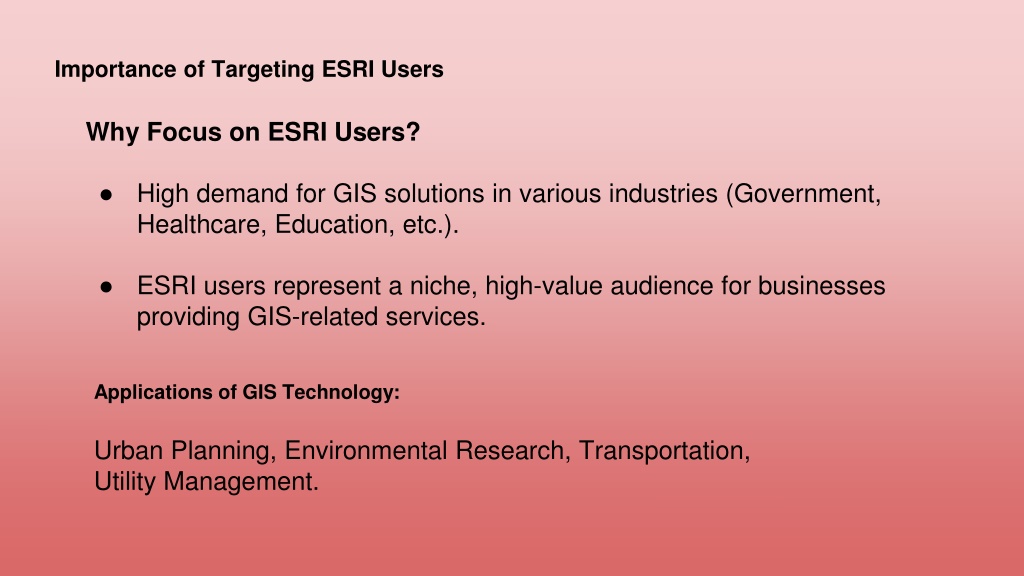 Importance of Targeting ESRI Users

Why Focus on ESRI Users?

● High demand for GIS solutions in various industries (Government, Healthcare, Education, etc.).

● ESRI users represent a niche, high-value audience for businesses providing GIS-related services.

Applications of GIS Technology:

Urban Planning, Environmental Research, Transportation, Utility Management.